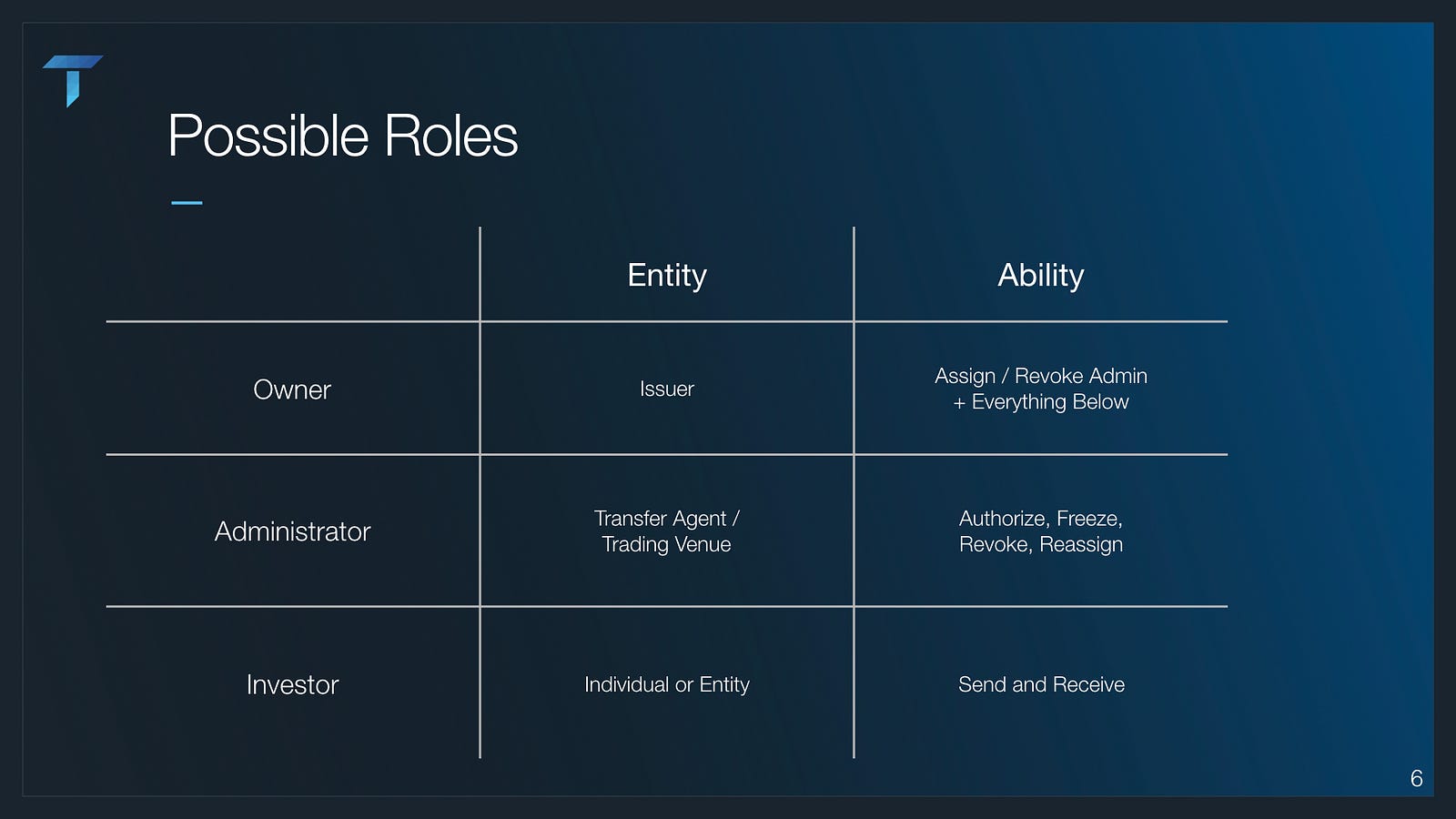 Possible Roles

| | Entity | Ability |
|---|---|---|
| Owner | Issuer | Assign / Revoke Admin + Everything Below |
| Administrator | Transfer Agent / Trading Venue | Authorize, Freeze, Revoke, Reassign |
| Investor | Individual or Entity | Send and Receive |

6